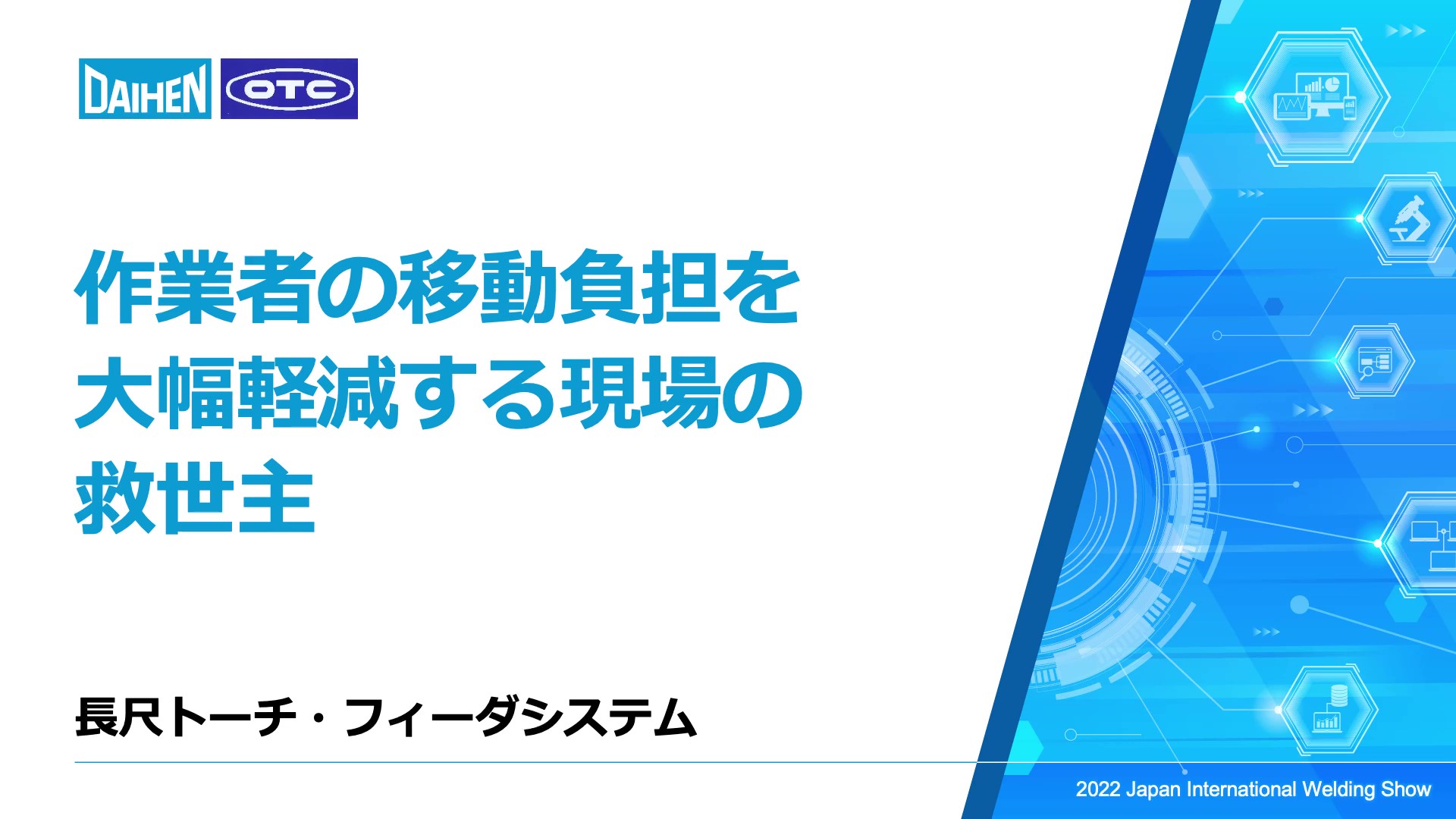 DAIHEN OTC

作業者の移動負担を大幅軽減する現場の救世主

長尺トーチ・フィーダシステム

2022 Japan International Welding Show